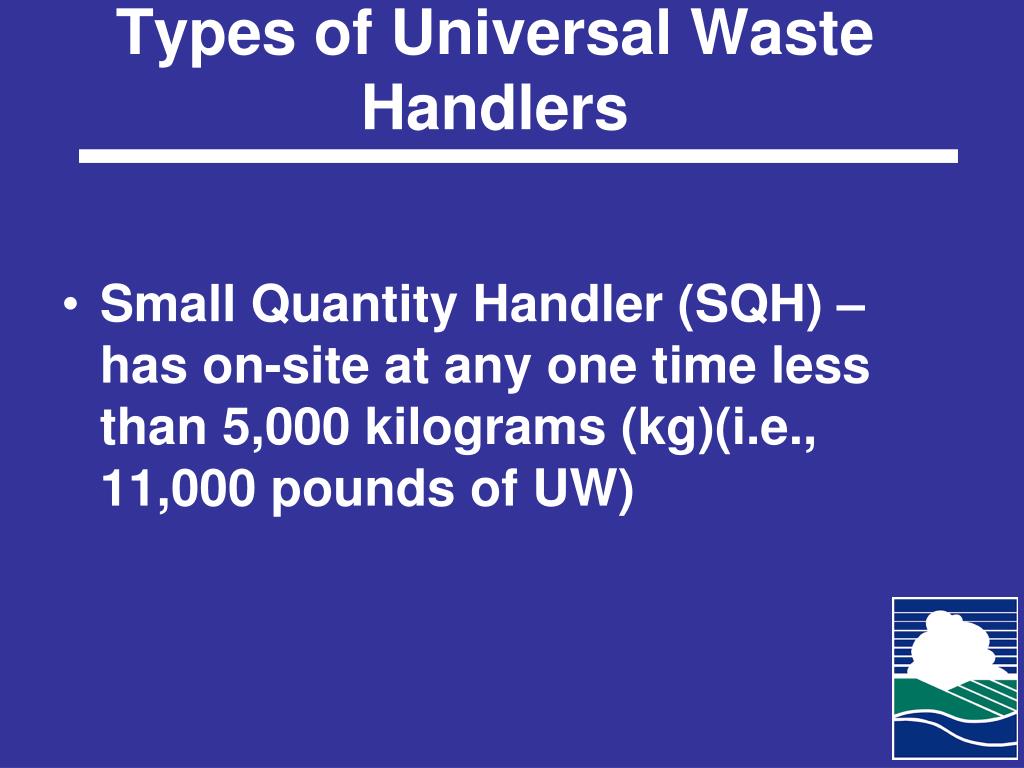 Types of Universal Waste Handlers

• Small Quantity Handler (SQH) – has on-site at any one time less than 5,000 kilograms (kg)(i.e., 11,000 pounds of UW)